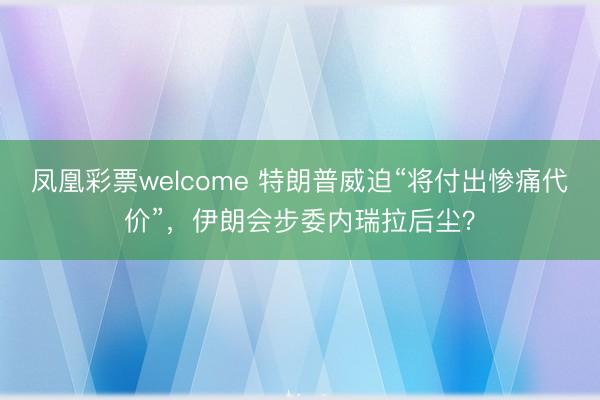 凤凰彩票welcome 特朗普威迫“将付出惨痛代价”，伊朗会步委内瑞拉后尘?